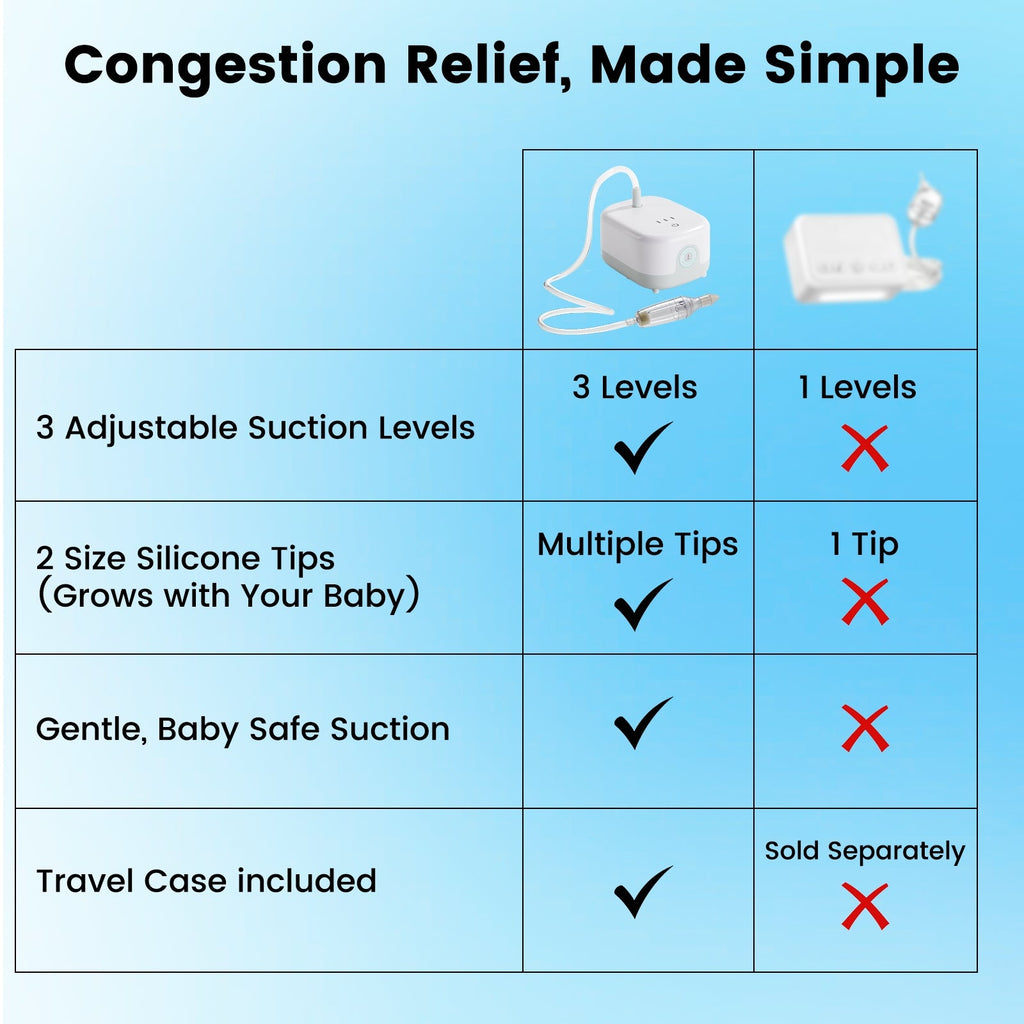 Congestion Relief, Made Simple

| | | |
|---|---|---|
| 3 Adjustable Suction Levels | 3 Levels ✓ | 1 Levels ✗ |
| 2 Size Silicone Tips (Grows with Your Baby) | Multiple Tips ✓ | 1 Tip ✗ |
| Gentle, Baby Safe Suction | ✓ | ✗ |
| Travel Case included | ✓ | Sold Separately ✗ |